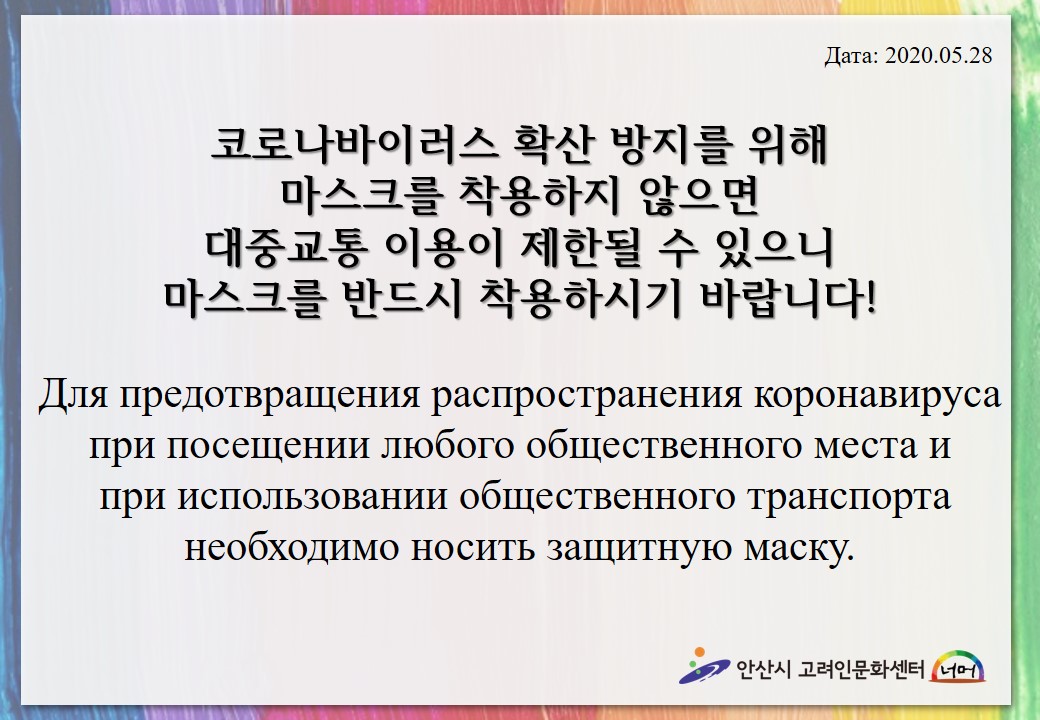 Дата: 2020.05.28

코로나바이러스 확산 방지를 위해
마스크를 착용하지 않으면
대중교통 이용이 제한될 수 있으니
마스크를 반드시 착용하시기 바랍니다!

Для предотвращения распространения коронавируса при посещении любого общественного места и при использовании общественного транспорта необходимо носить защитную маску.

안산시 고려인문화센터 너머